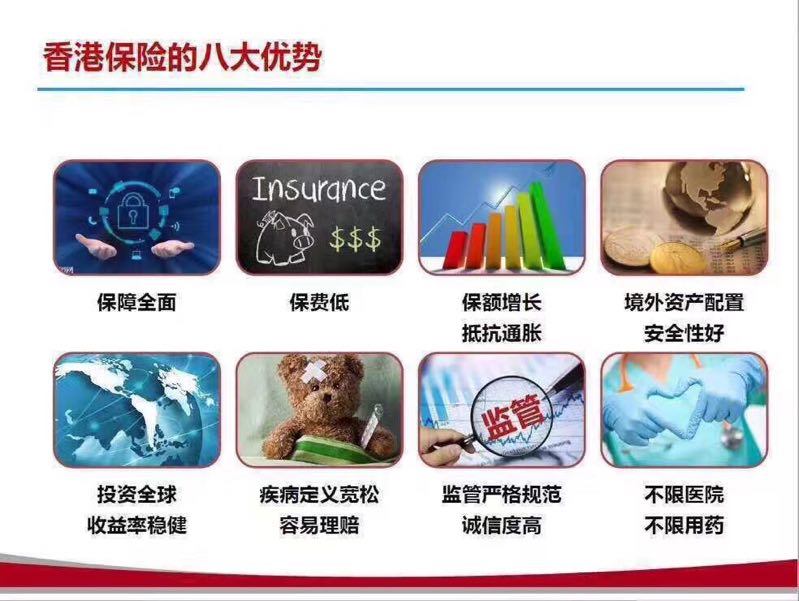 香港保险的八大优势

Insurance
$$$

保障全面

保费低

保额增长
抵抗通胀

境外资产配置
安全性好

监管

投资全球
收益率稳健

疾病定义宽松
容易理赔

监管严格规范
诚信度高

不限医院
不限用药